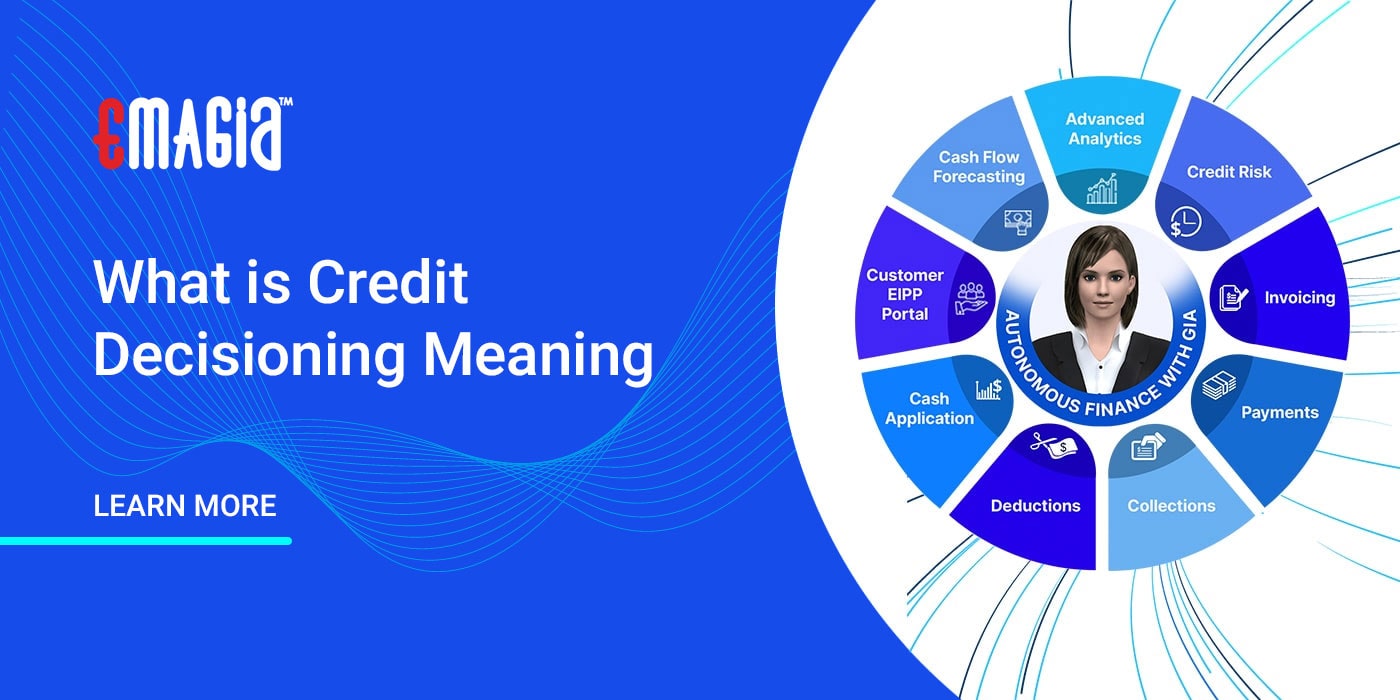 EMAGIA™

What is Credit Decisioning Meaning

LEARN MORE

Advanced Analytics

Credit Risk

Invoicing

Payments

Collections

Deductions

Cash Application

Customer EIPP Portal

Cash Flow Forecasting

AUTONOMOUS FINANCE WITH GIA